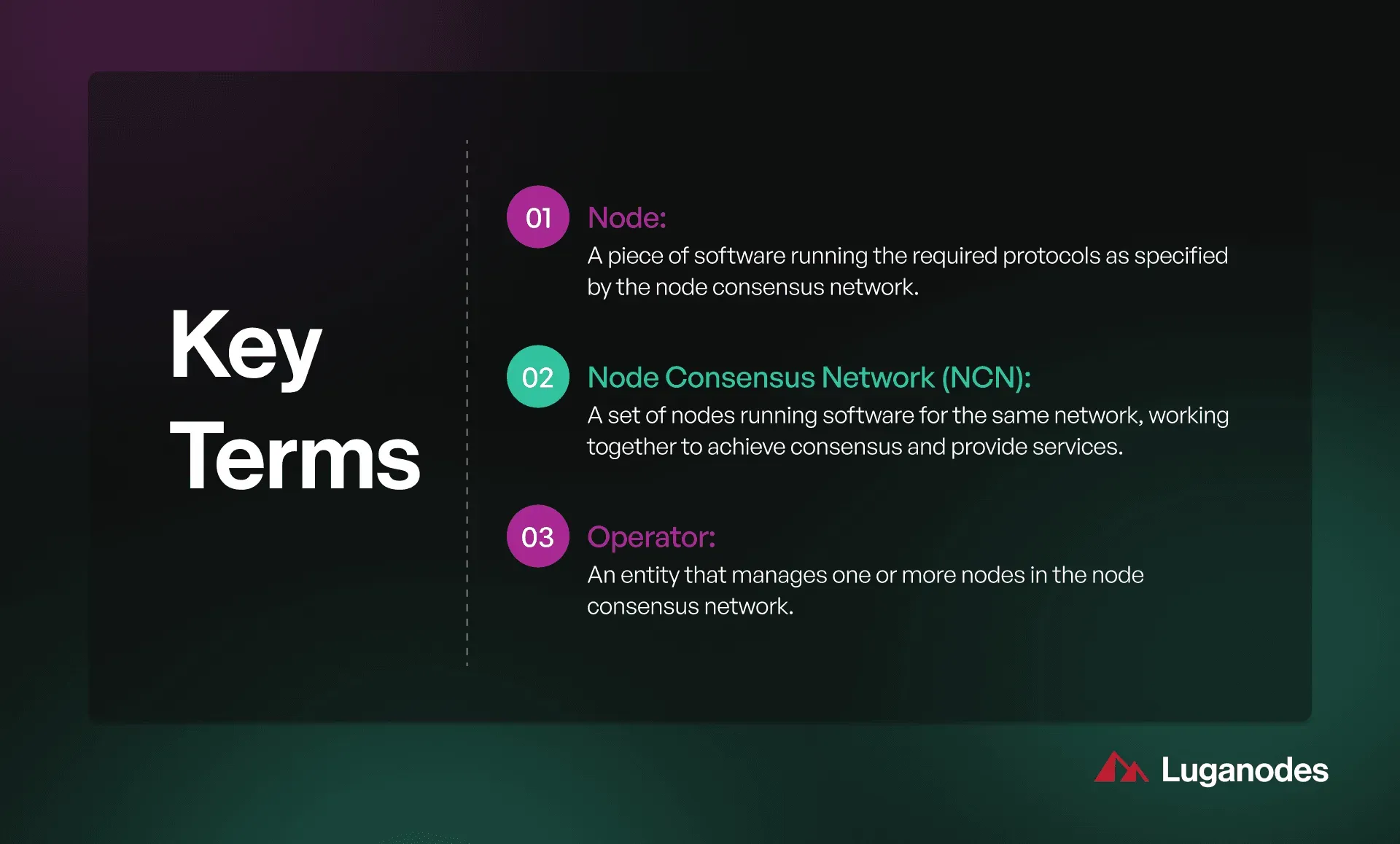 Key Terms

01 Node:
A piece of software running the required protocols as specified by the node consensus network.

02 Node Consensus Network (NCN):
A set of nodes running software for the same network, working together to achieve consensus and provide services.

03 Operator:
An entity that manages one or more nodes in the node consensus network.

Luganodes